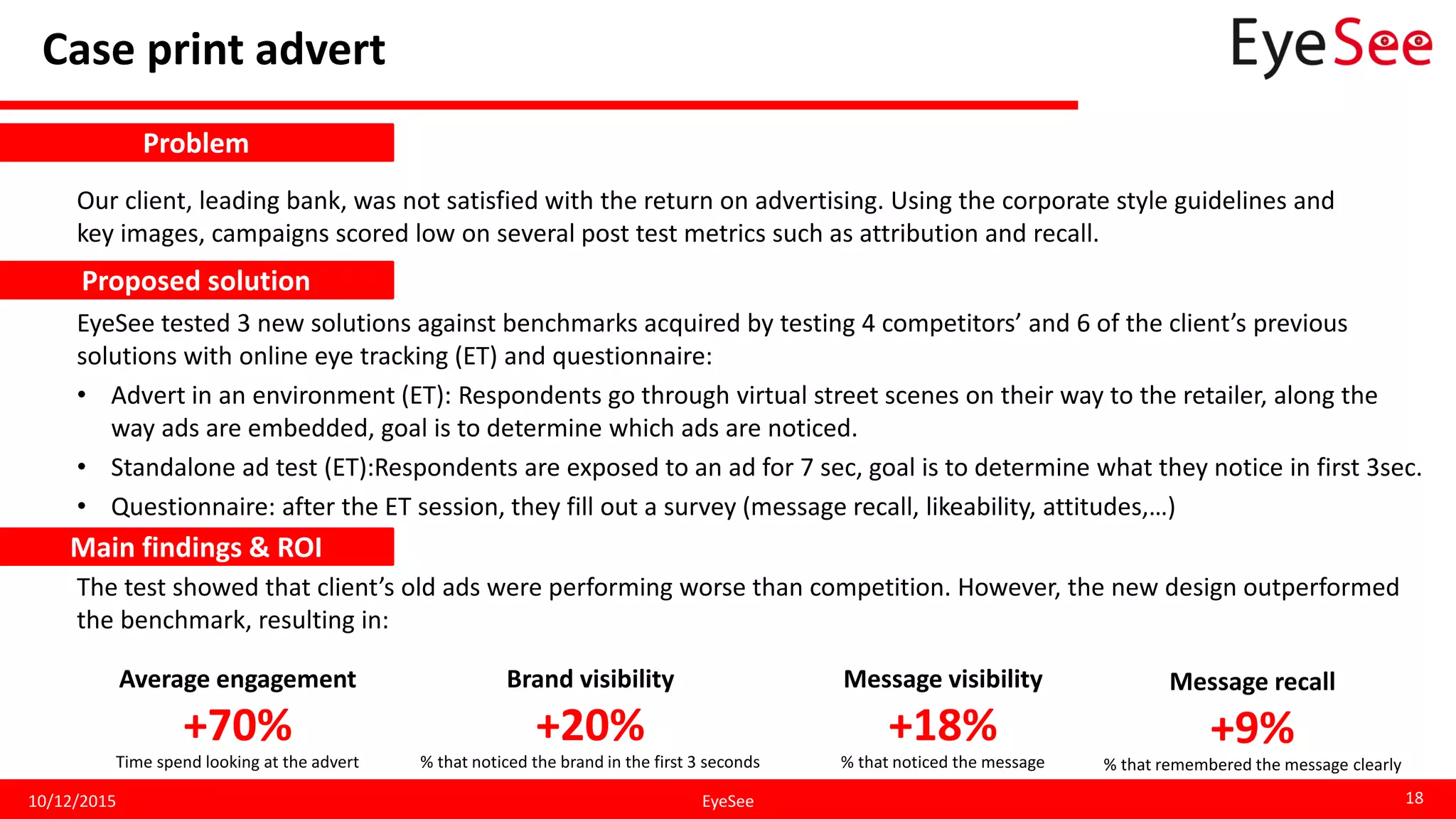 Case print advert

EyeSee

Problem

Our client, leading bank, was not satisfied with the return on advertising. Using the corporate style guidelines and key images, campaigns scored low on several post test metrics such as attribution and recall.

Proposed solution

EyeSee tested 3 new solutions against benchmarks acquired by testing 4 competitors’ and 6 of the client’s previous solutions with online eye tracking (ET) and questionnaire:

• Advert in an environment (ET): Respondents go through virtual street scenes on their way to the retailer, along the way ads are embedded, goal is to determine which ads are noticed.
• Standalone ad test (ET):Respondents are exposed to an ad for 7 sec, goal is to determine what they notice in first 3sec.
• Questionnaire: after the ET session, they fill out a survey (message recall, likeability, attitudes,…)

Main findings & ROI

The test showed that client’s old ads were performing worse than competition. However, the new design outperformed the benchmark, resulting in:

Average engagement
+70%
Time spend looking at the advert

Brand visibility
+20%
% that noticed the brand in the first 3 seconds

Message visibility
+18%
% that noticed the message

Message recall
+9%
% that remembered the message clearly

10/12/2015
EyeSee
18